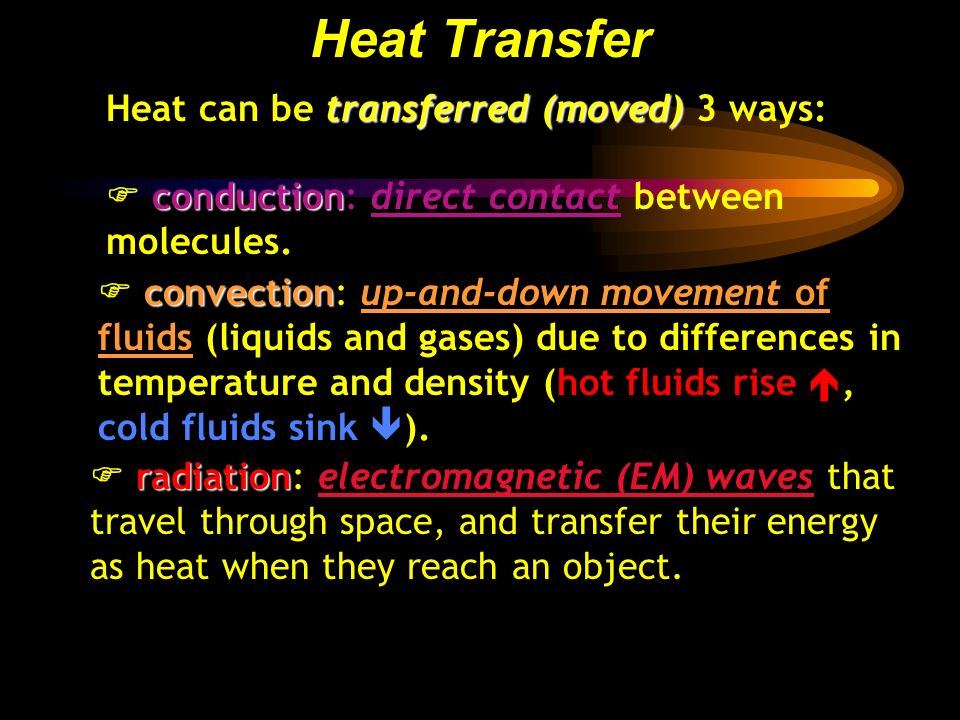 Heat Transfer

Heat can be transferred (moved) 3 ways:

☞ conduction: direct contact between molecules.

☞ convection: up-and-down movement of fluids (liquids and gases) due to differences in temperature and density (hot fluids rise ↑, cold fluids sink ↓).

☞ radiation: electromagnetic (EM) waves that travel through space, and transfer their energy as heat when they reach an object.